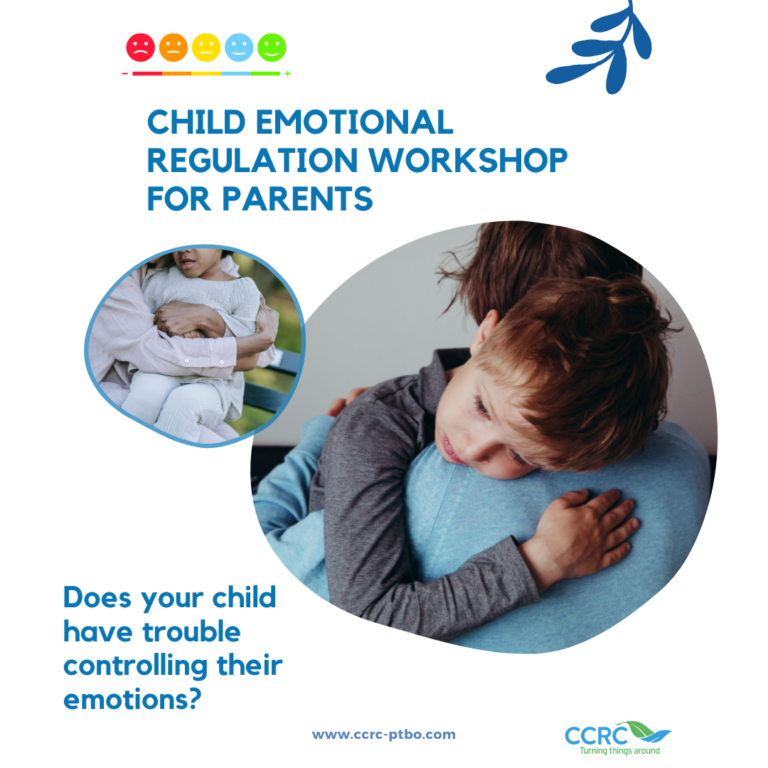 - +

CHILD EMOTIONAL REGULATION WORKSHOP FOR PARENTS

Does your child have trouble controlling their emotions?

www.ccrc-ptbo.com

CCRC
Turning things around